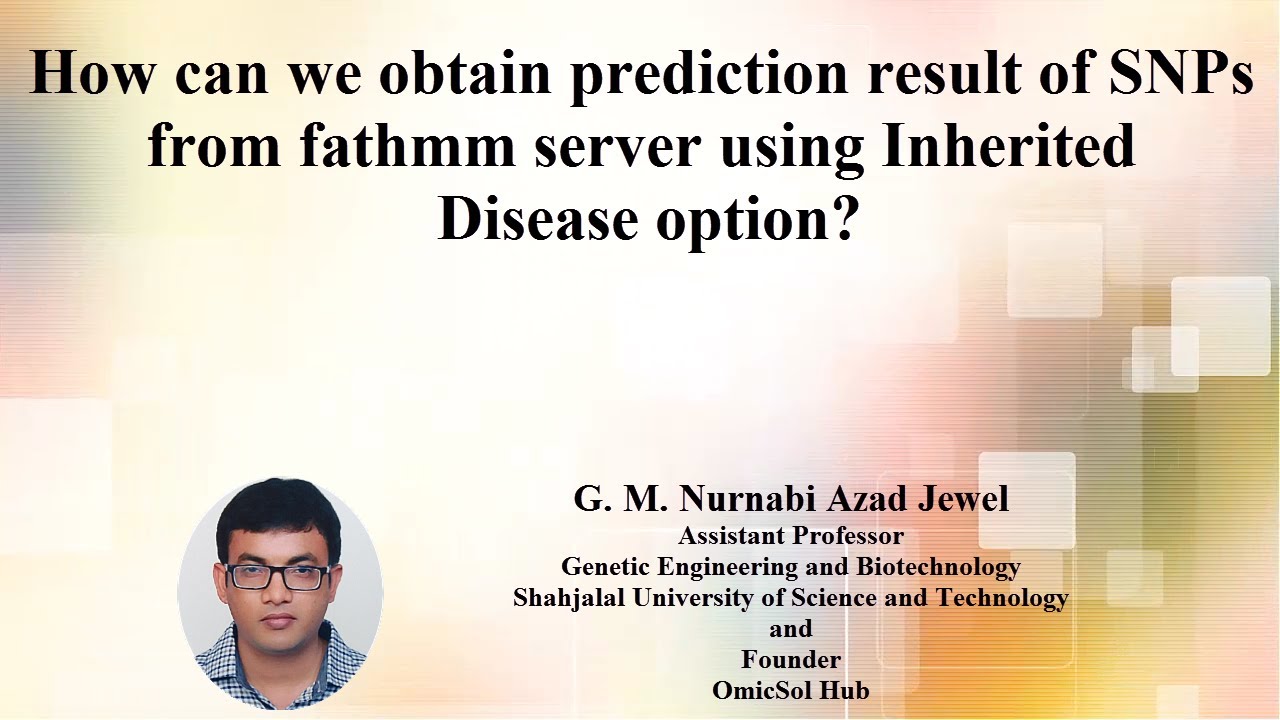 How can we obtain prediction result of SNPs from fathmm server using Inherited Disease option?

G. M. Nurnabi Azad Jewel
Assistant Professor
Genetic Engineering and Biotechnology
Shahjalal University of Science and Technology
and
Founder
OmicSol Hub